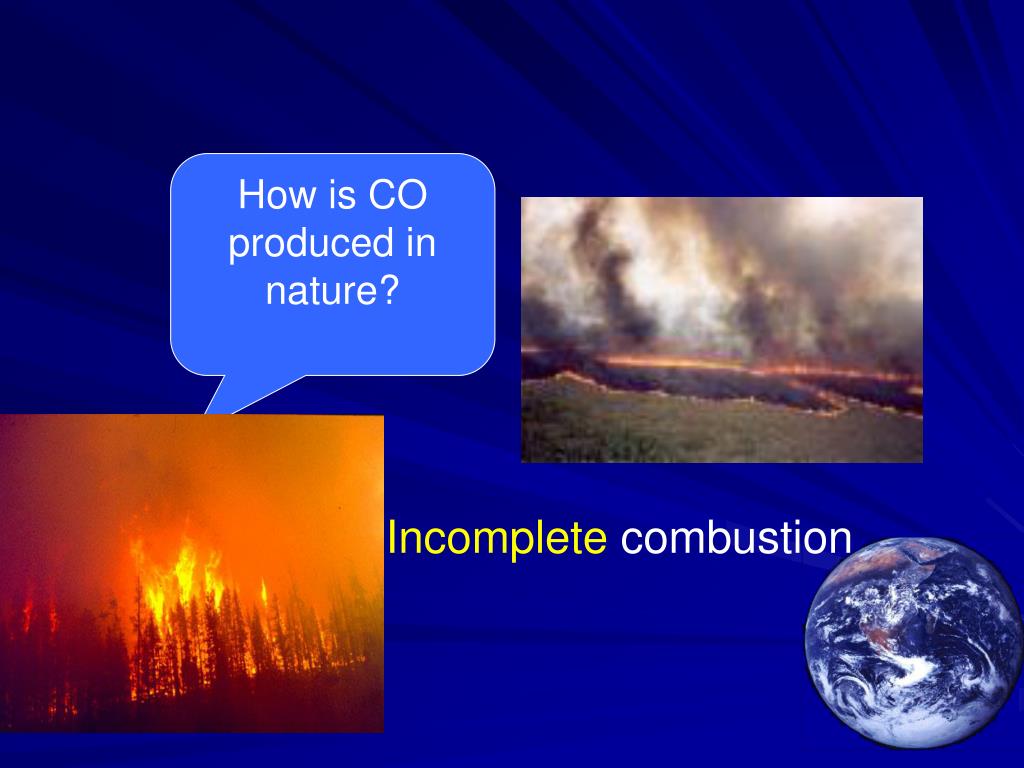 How is CO produced in nature?

Incomplete combustion